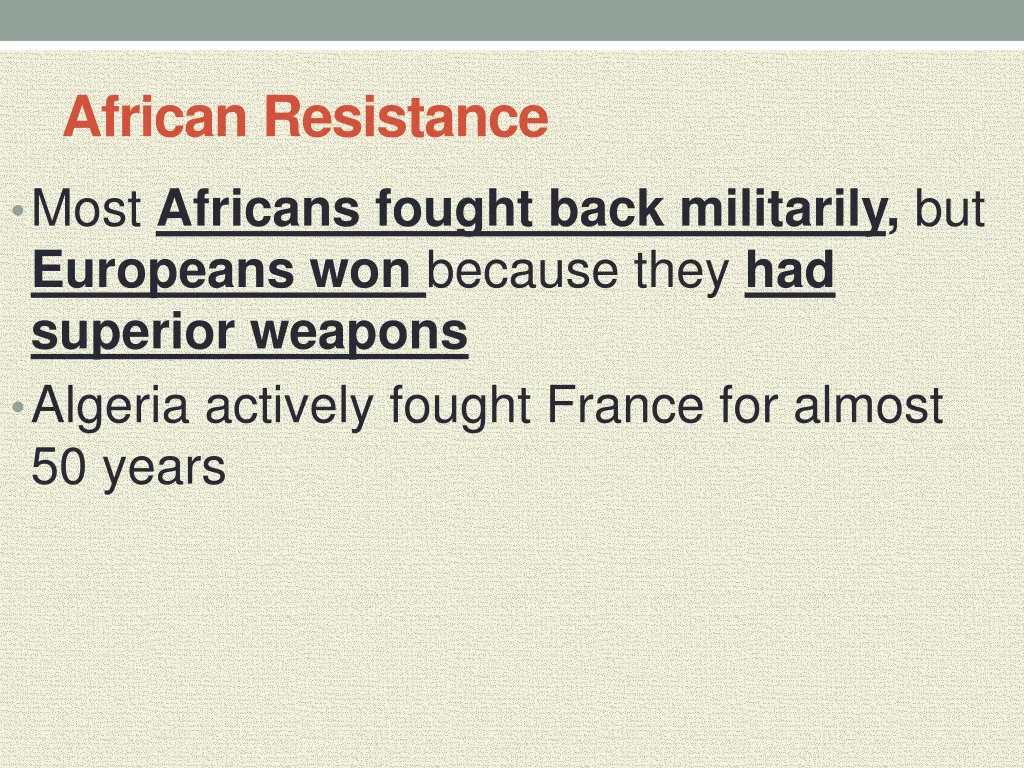 African Resistance

• Most Africans fought back militarily, but Europeans won because they had superior weapons

• Algeria actively fought France for almost 50 years